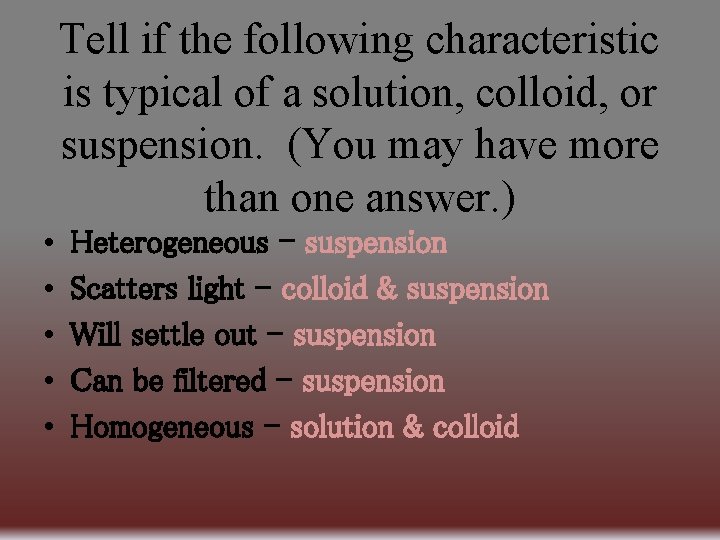 Tell if the following characteristic is typical of a solution, colloid, or suspension. (You may have more than one answer.)

• Heterogeneous – suspension
• Scatters light – colloid & suspension
• Will settle out – suspension
• Can be filtered – suspension
• Homogeneous – solution & colloid